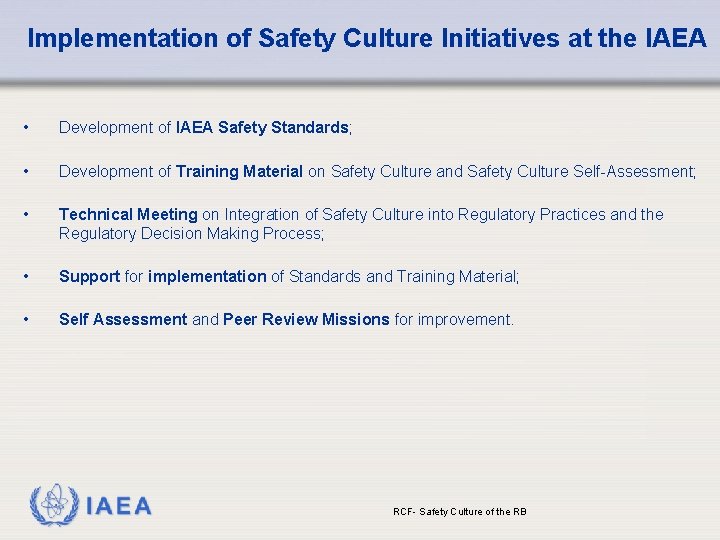 Implementation of Safety Culture Initiatives at the IAEA

• Development of IAEA Safety Standards;

• Development of Training Material on Safety Culture and Safety Culture Self-Assessment;

• Technical Meeting on Integration of Safety Culture into Regulatory Practices and the Regulatory Decision Making Process;

• Support for implementation of Standards and Training Material;

• Self Assessment and Peer Review Missions for improvement.

IAEA

RCF- Safety Culture of the RB